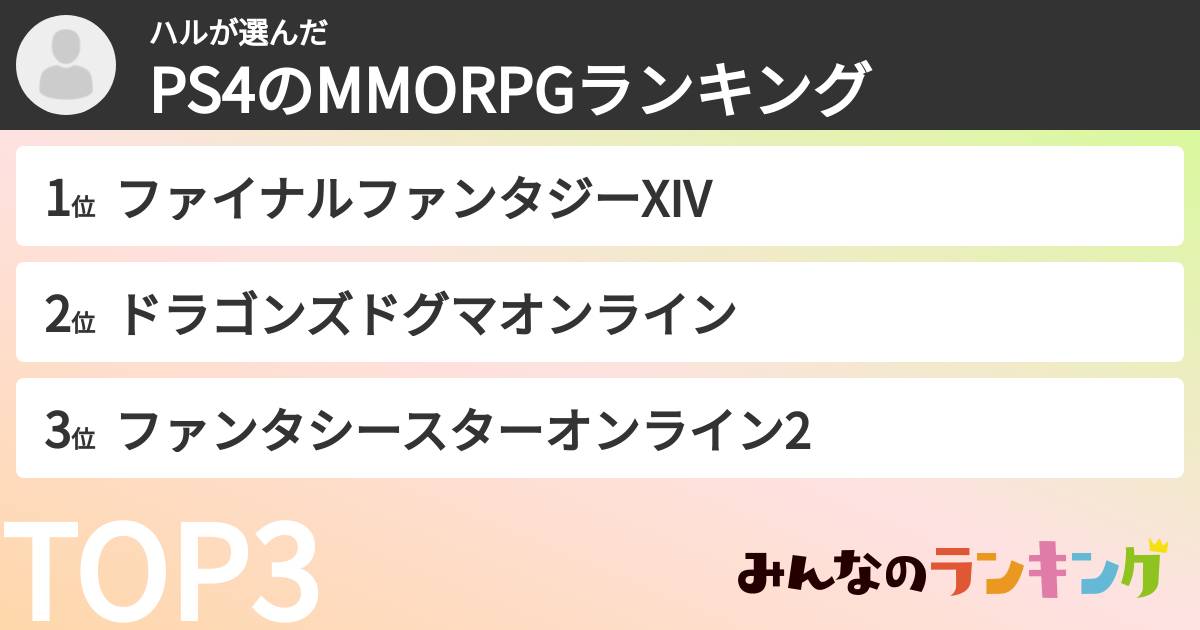 ハルが選んだ
PS4のMMORPGランキング

1位 ファイナルファンタジーXIV

2位 ドラゴンズドグマオンライン

3位 ファンタシースターオンライン2

TOP3

みんなのランキング